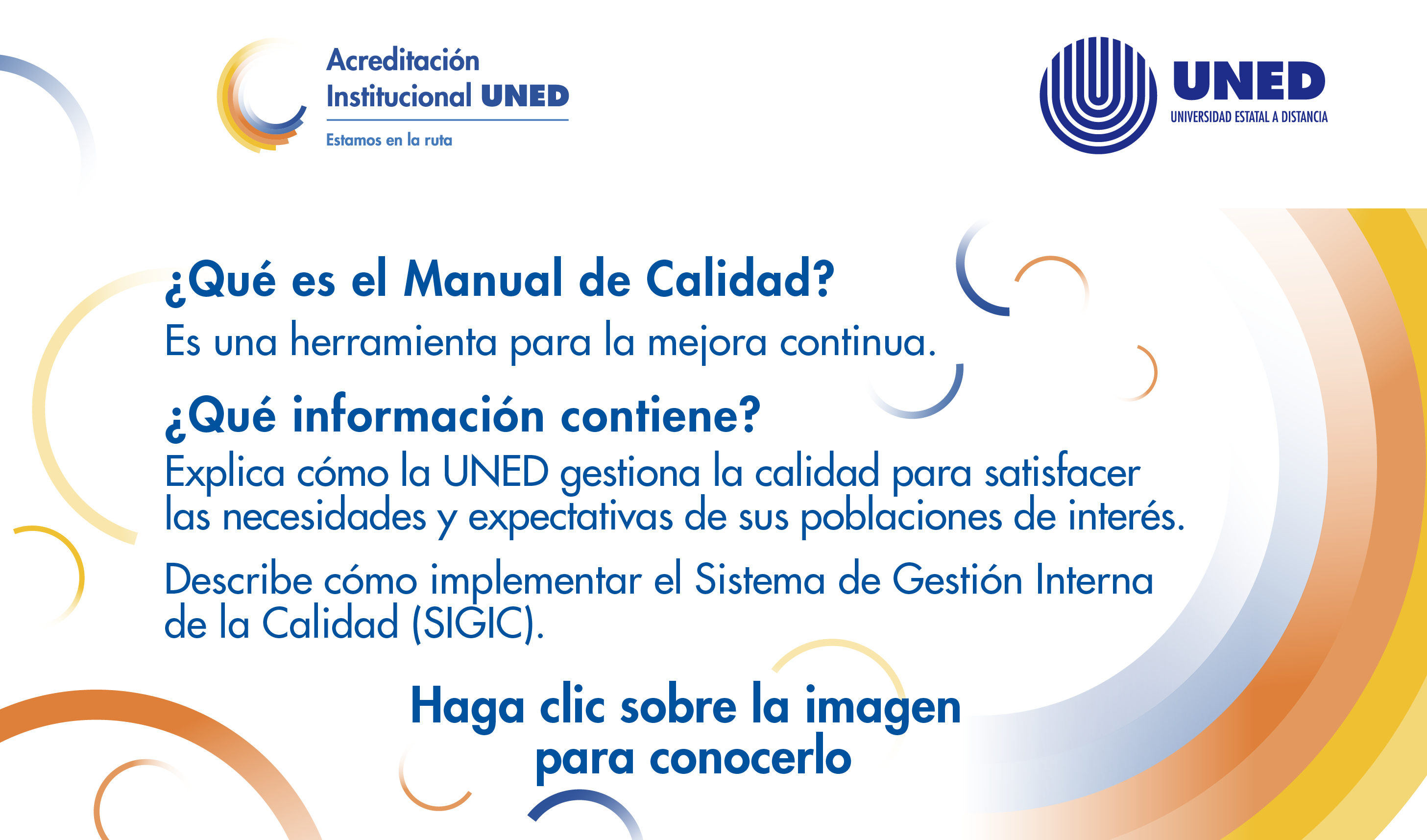 Acreditación Institucional UNED
Estamos en la ruta

UNED
UNIVERSIDAD ESTATAL A DISTANCIA

¿Qué es el Manual de Calidad?
Es una herramienta para la mejora continua.

¿Qué información contiene?
Explica cómo la UNED gestiona la calidad para satisfacer las necesidades y expectativas de sus poblaciones de interés.

Describe cómo implementar el Sistema de Gestión Interna de la Calidad (SIGIC).

Haga clic sobre la imagen para conocerlo